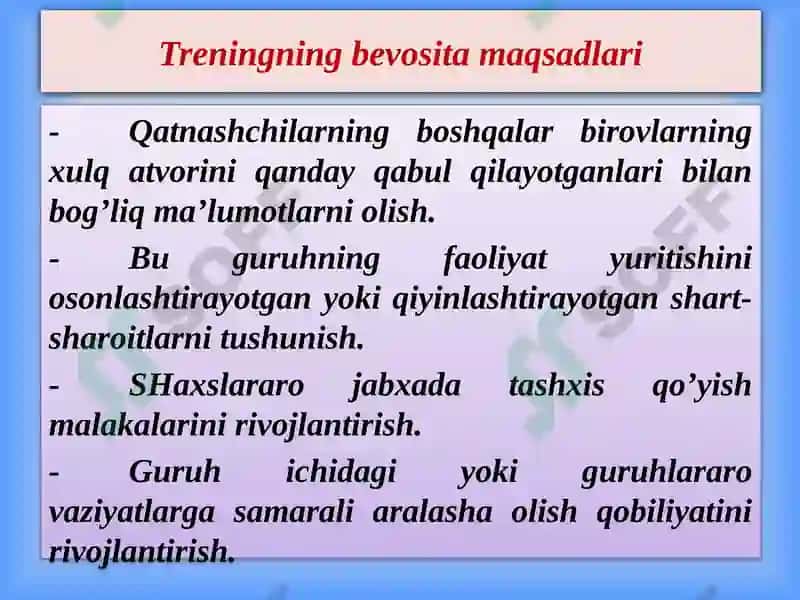 Treningning bevosita maqsadlari

- Qatnashchilarning boshqalar birovlarning xulq atvorini qanday qabul qilayotganlari bilan bog’liq ma’lumotlarni olish.

- Bu guruhning faoliyat yuritishini osonlashtirayotgan yoki qiyinlashtirayotgan shart-sharoitlarni tushunish.

- SHaxslararo jabxada tashxis qo’yish malakalarini rivojlantirish.

- Guruh ichidagi yoki guruhlararo vaziyatlarga samarali aralasha olish qobiliyatini rivojlantirish.